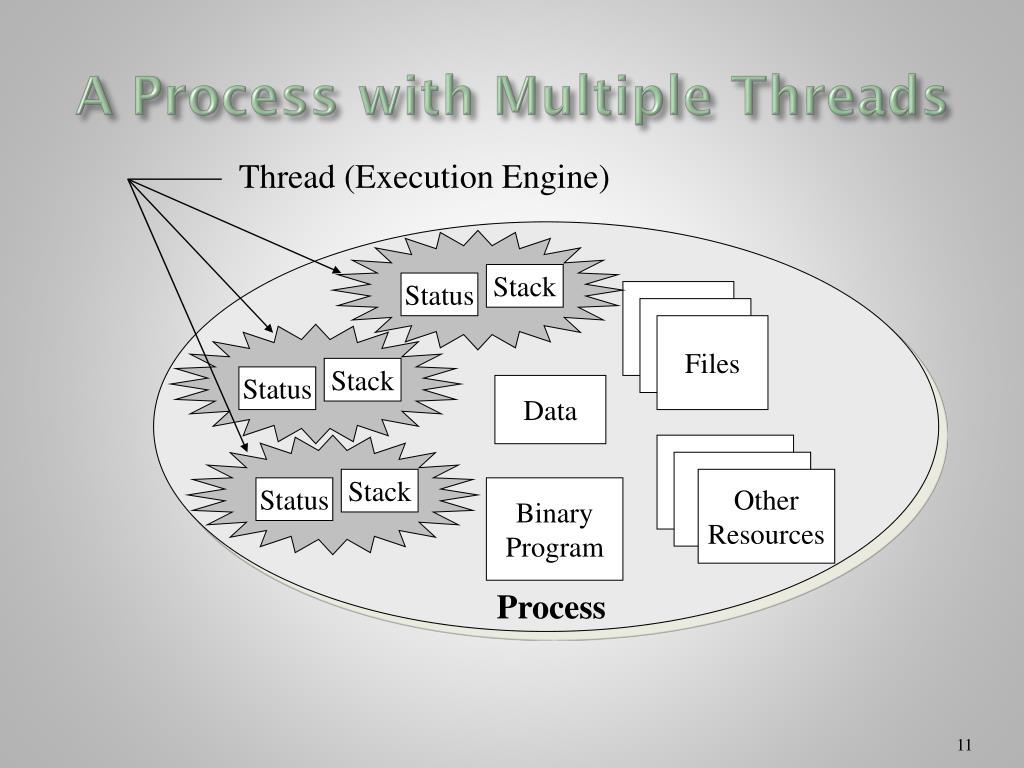 A Process with Multiple Threads

Thread (Execution Engine)

Status

Stack

Files

Status

Stack

Data

Status

Stack

Binary Program

Other Resources

Process

11